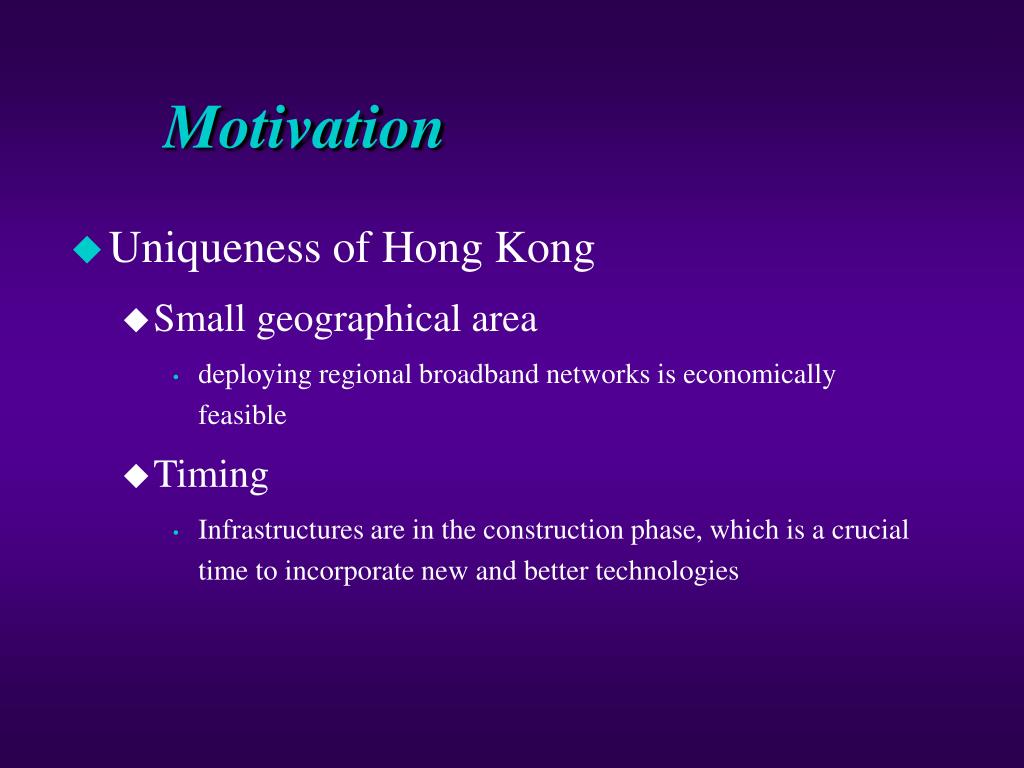 Motivation

◆ Uniqueness of Hong Kong

◆ Small geographical area

• deploying regional broadband networks is economically feasible

◆ Timing

• Infrastructures are in the construction phase, which is a crucial time to incorporate new and better technologies